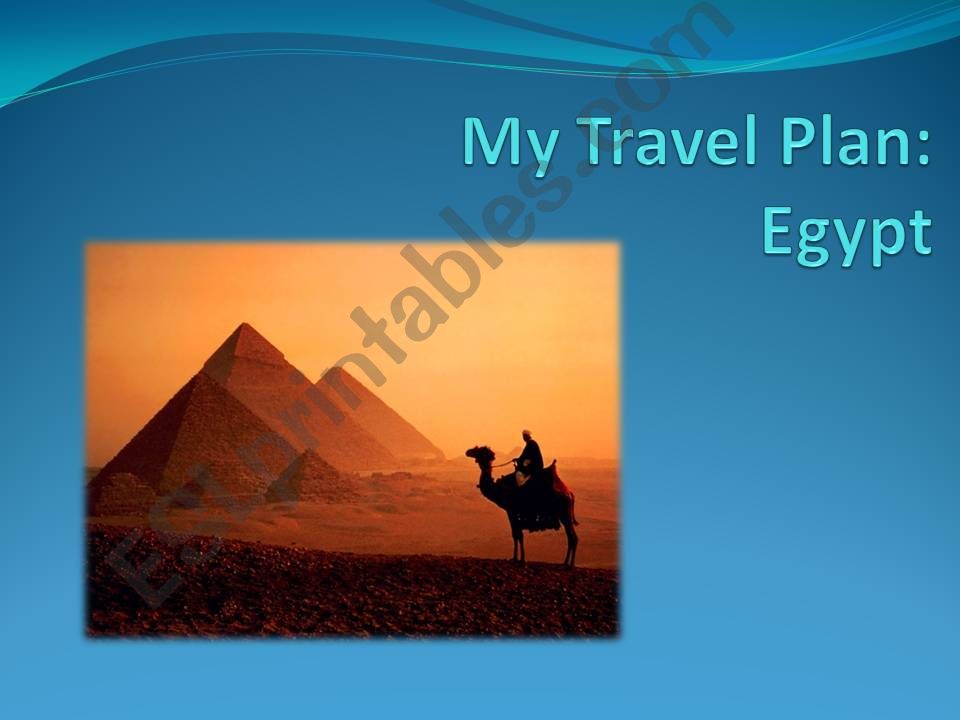 My Travel Plan:
Egypt

ESLprintables.com